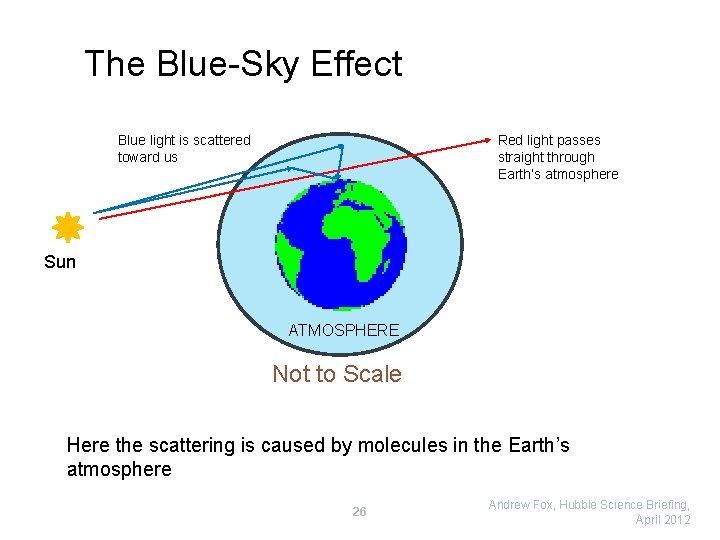 The Blue-Sky Effect

Blue light is scattered toward us

Red light passes straight through Earth's atmosphere

Sun

ATMOSPHERE

Not to Scale

Here the scattering is caused by molecules in the Earth's atmosphere

26

Andrew Fox, Hubble Science Briefing, April 2012